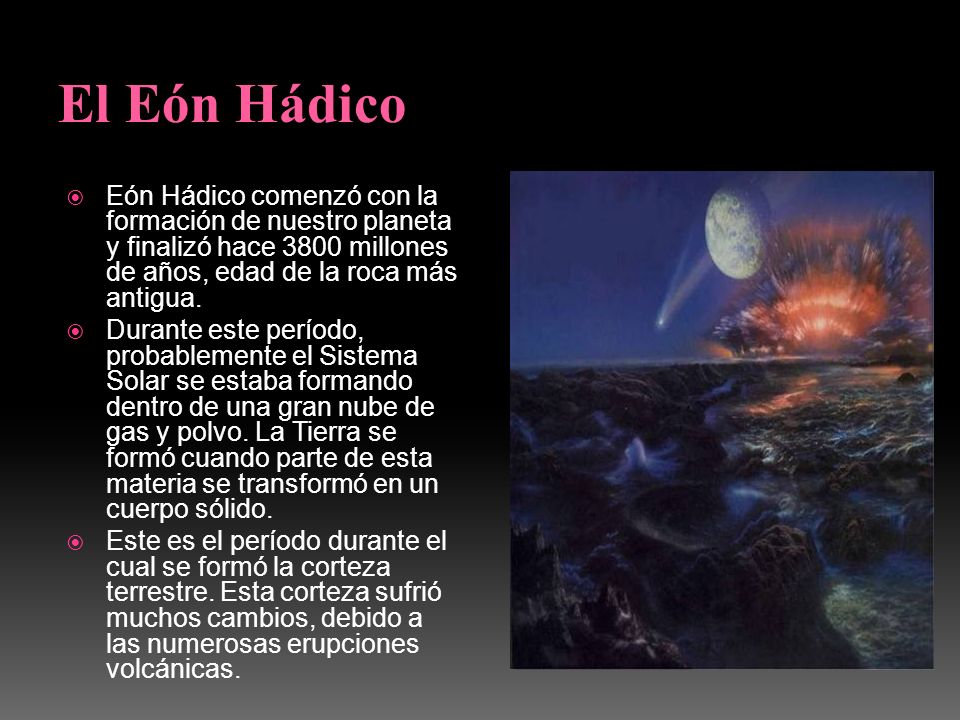 El Eón Hádico

Eón Hádico comenzó con la formación de nuestro planeta y finalizó hace 3800 millones de años, edad de la roca más antigua.

Durante este período, probablemente el Sistema Solar se estaba formando dentro de una gran nube de gas y polvo. La Tierra se formó cuando parte de esta materia se transformó en un cuerpo sólido.

Este es el período durante el cual se formó la corteza terrestre. Esta corteza sufrió muchos cambios, debido a las numerosas erupciones volcánicas.